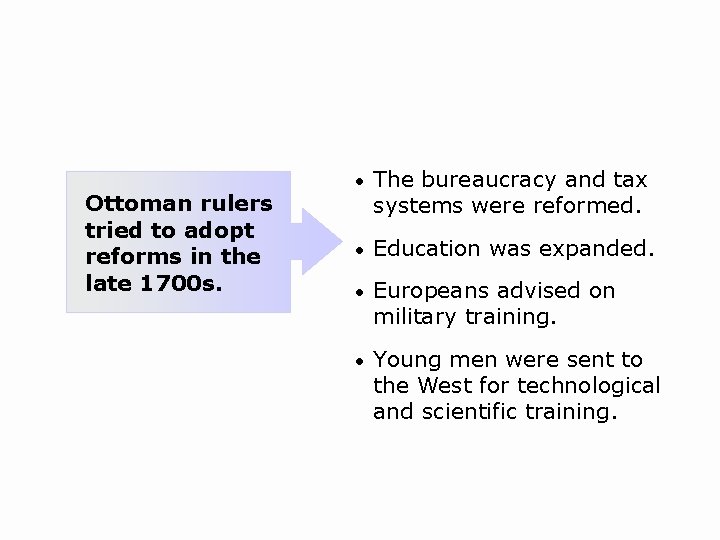 Ottoman rulers tried to adopt reforms in the late 1700s.

• The bureaucracy and tax systems were reformed.

• Education was expanded.

• Europeans advised on military training.

• Young men were sent to the West for technological and scientific training.